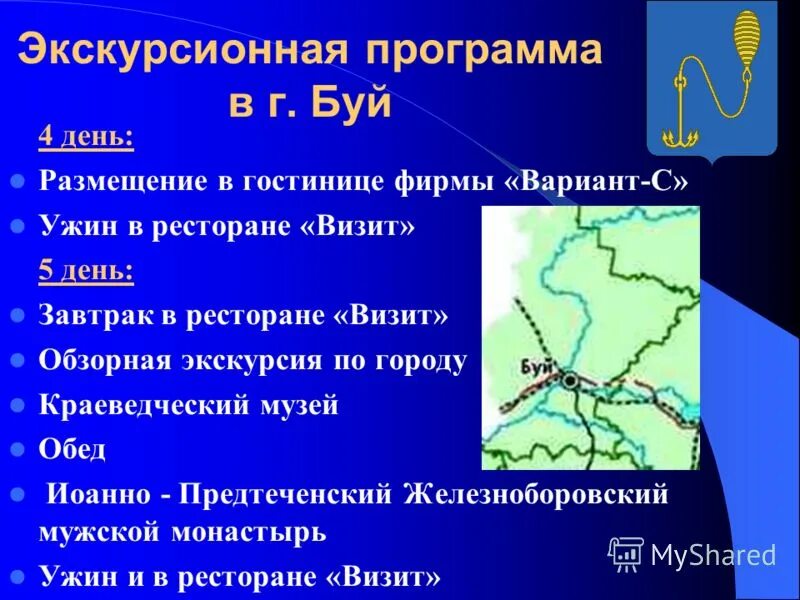 Экскурсионная программа в г. Буй

4 день:

Размещение в гостинице фирмы «Вариант-С»

Ужин в ресторане «Визит»

5 день:

Завтрак в ресторане «Визит»

Обзорная экскурсия по городу

Краеведческий музей

Обед

Иоанно - Предтеченский Железноборовский мужской монастырь

Ужин и в ресторане «Визит»

Буй

MyShared